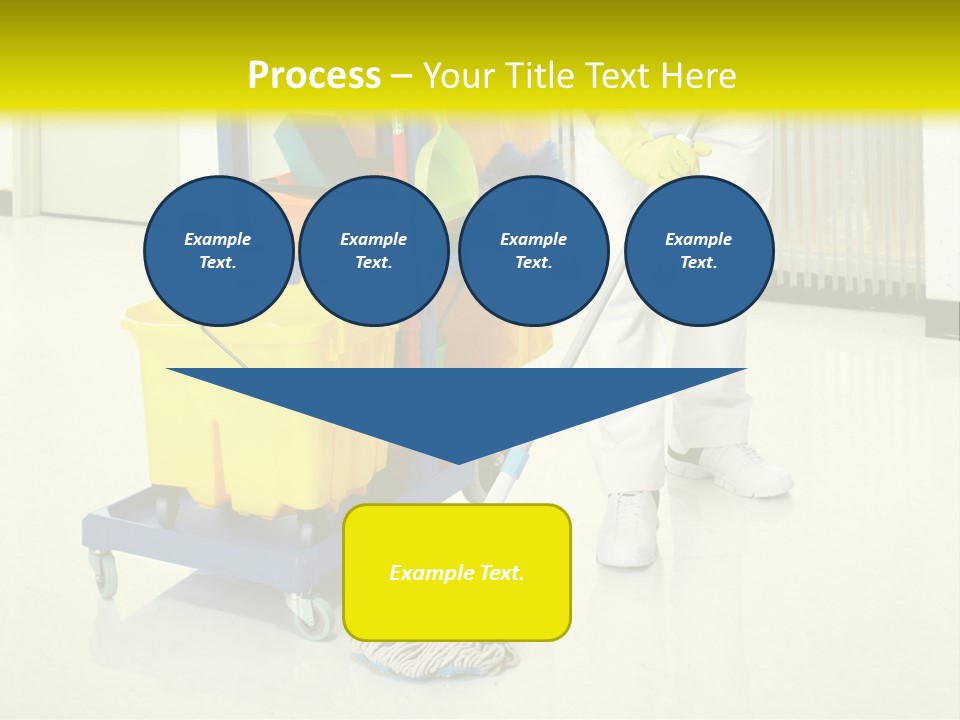 Process – Your Title Text Here

Example Text.

Example Text.

Example Text.

Example Text.

Example Text.